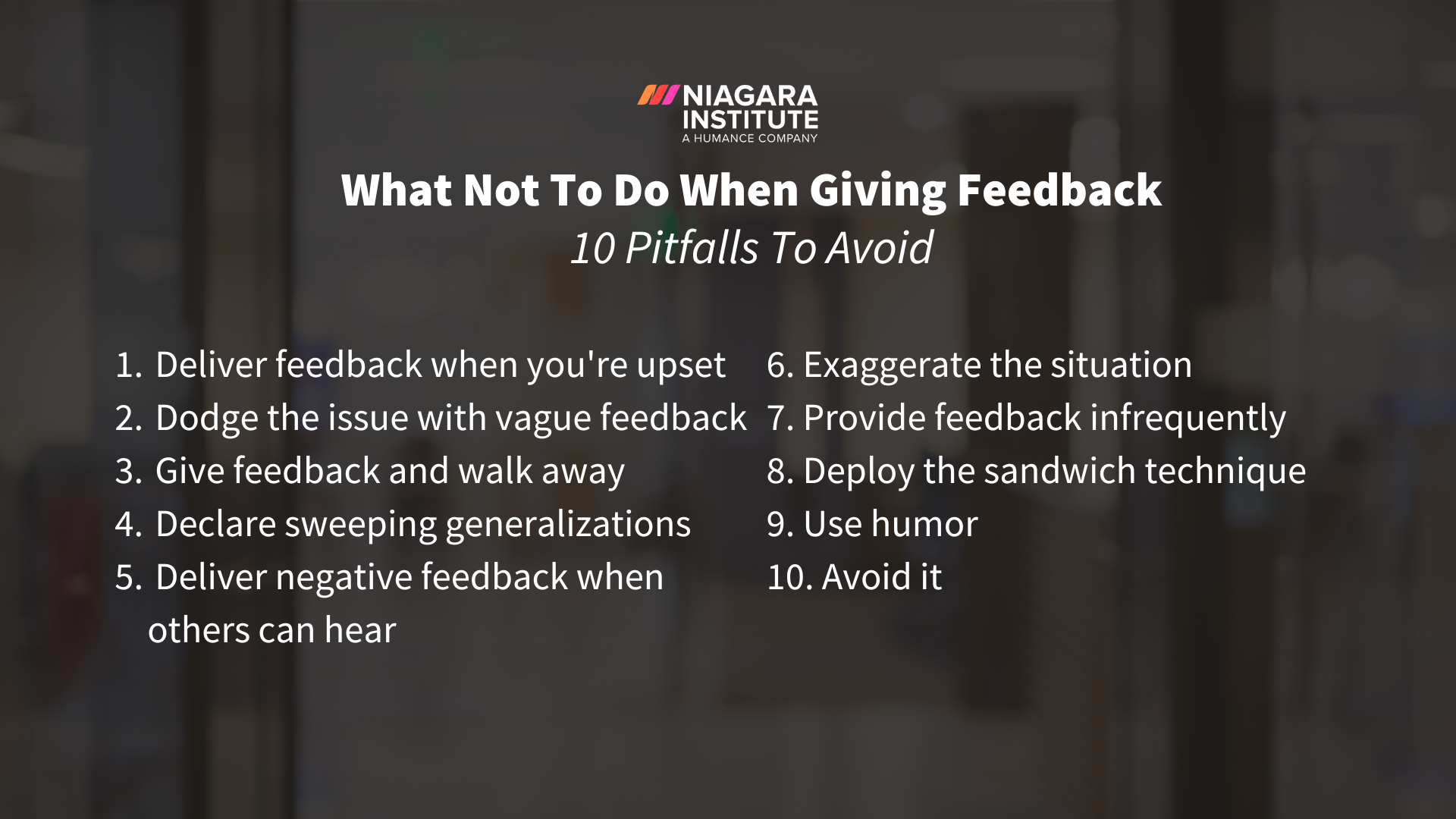 NIAGARA INSTITUTE
A HUMANCE COMPANY

What Not To Do When Giving Feedback
10 Pitfalls To Avoid

1. Deliver feedback when you're upset
2. Dodge the issue with vague feedback
3. Give feedback and walk away
4. Declare sweeping generalizations
5. Deliver negative feedback when others can hear

6. Exaggerate the situation
7. Provide feedback infrequently
8. Deploy the sandwich technique
9. Use humor
10. Avoid it